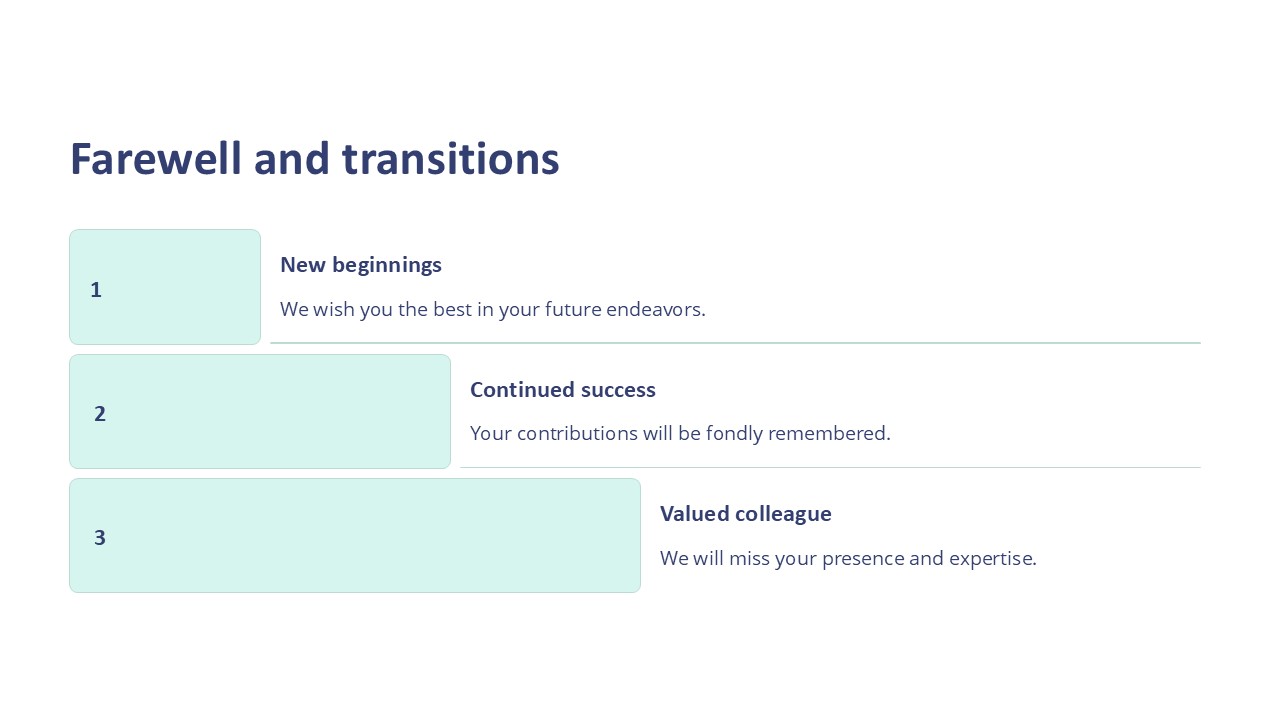 Farewell and transitions

1

New beginnings

We wish you the best in your future endeavors.

2

Continued success

Your contributions will be fondly remembered.

3

Valued colleague

We will miss your presence and expertise.